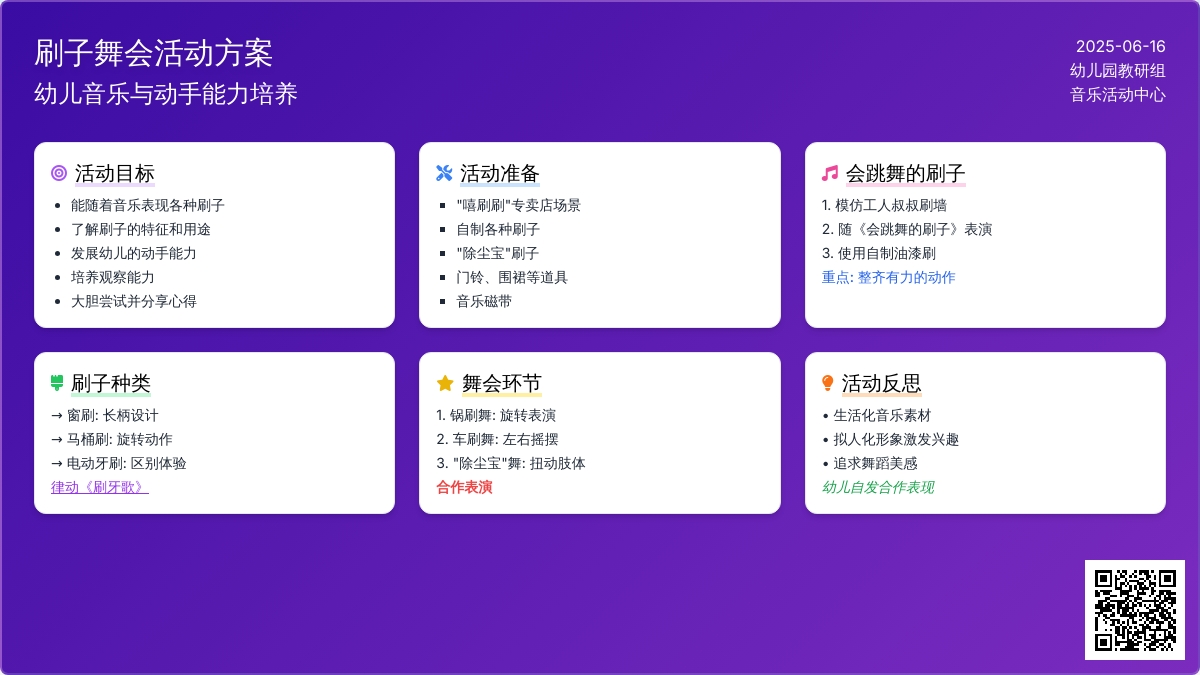 刷子舞会活动方案
幼儿音乐与动手能力培养

2025-06-16
幼儿园教研组
音乐活动中心

活动目标
- 能随着音乐表现各种刷子
- 了解刷子的特征和用途
- 发展幼儿的动手能力
- 培养观察能力
- 大胆尝试并分享心得

活动准备
- "嘻刷刷"专卖店场景
- 自制各种刷子
- "除尘宝"刷子
- 门铃、围裙等道具
- 音乐磁带

会跳舞的刷子
1. 模仿工人叔叔刷墙
2. 随《会跳舞的刷子》表演
3. 使用自制油漆刷
重点: 整齐有力的动作

刷子种类
→ 窗刷: 长柄设计
→ 马桶刷: 旋转动作
→ 电动牙刷: 区别体验
律动《刷牙歌》

舞会环节
1. 锅刷舞: 旋转表演
2. 车刷舞: 左右摇摆
3. "除尘宝"舞: 扭动肢体
合作表演

活动反思
• 生活化音乐素材
• 拟人化形象激发兴趣
• 追求舞蹈美感
幼儿自发合作表现